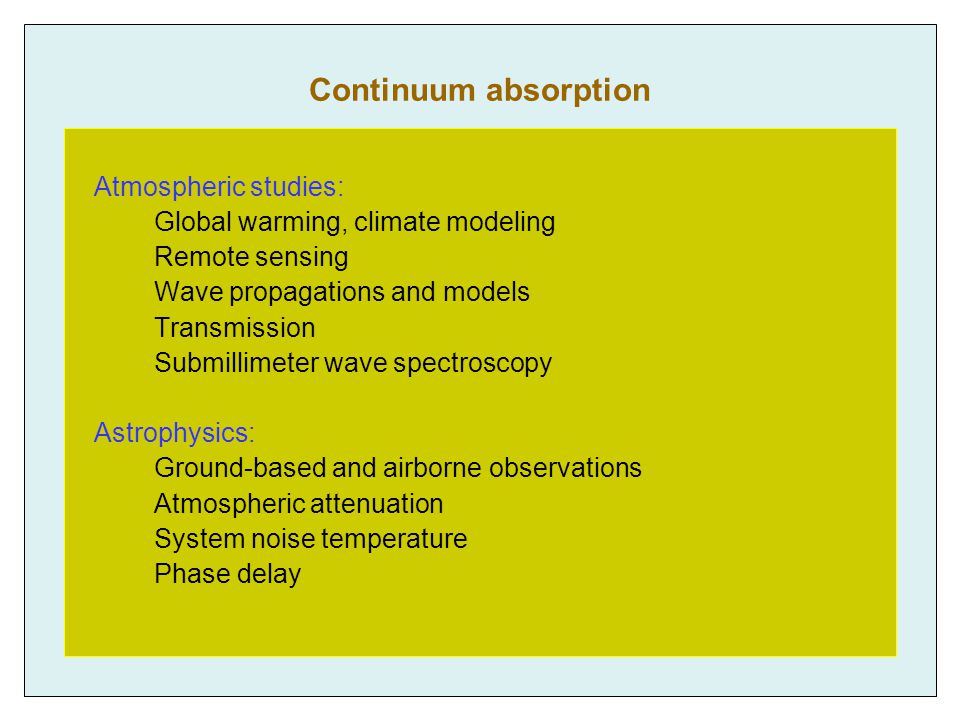 Continuum absorption

Atmospheric studies:
Global warming, climate modeling
Remote sensing
Wave propagations and models
Transmission
Submillimeter wave spectroscopy

Astrophysics:
Ground-based and airborne observations
Atmospheric attenuation
System noise temperature
Phase delay